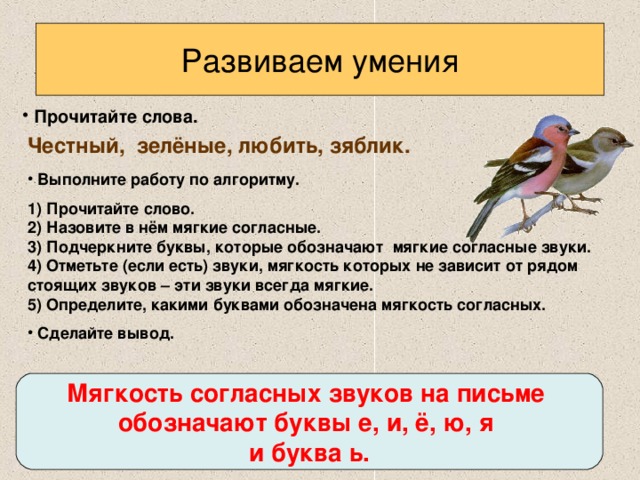 Развиваем умения

• Прочитайте слова.

Честный, зелёные, любить, зяблик.

• Выполните работу по алгоритму.

1) Прочитайте слово.
2) Назовите в нём мягкие согласные.
3) Подчеркните буквы, которые обозначают мягкие согласные звуки.
4) Отметьте (если есть) звуки, мягкость которых не зависит от рядом стоящих звуков – эти звуки всегда мягкие.
5) Определите, какими буквами обозначена мягкость согласных.

• Сделайте вывод.

Мягкость согласных звуков на письме обозначают буквы е, и, ё, ю, я и буква ь.